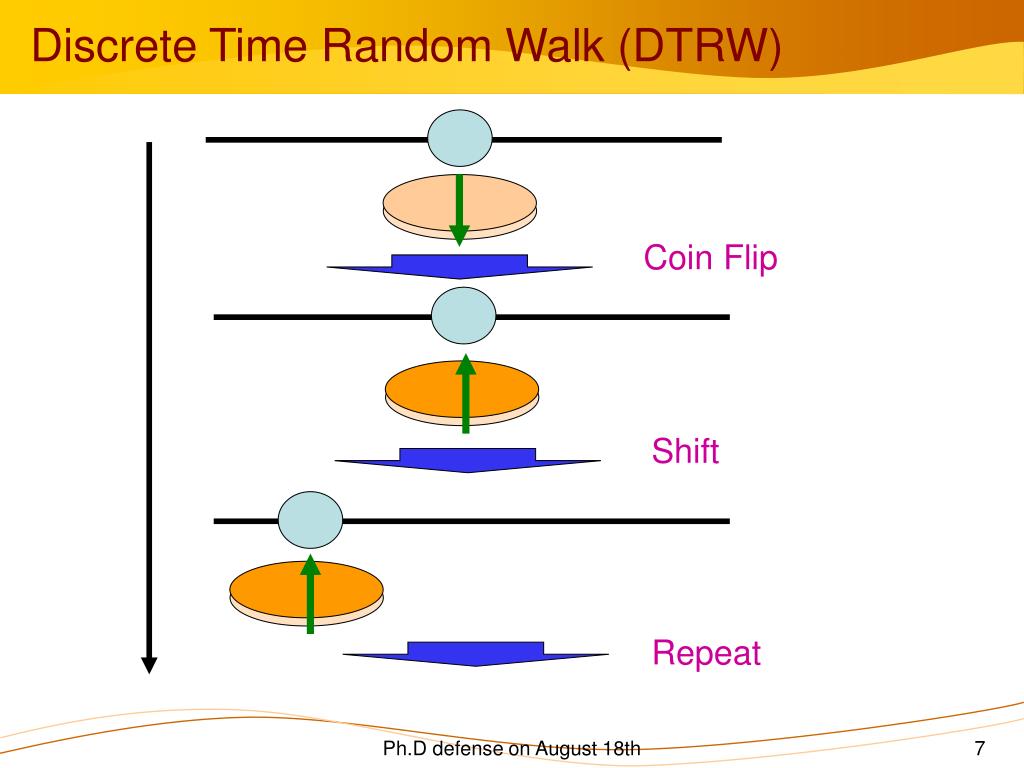 Discrete Time Random Walk (DTRW)

Coin Flip

Shift

Repeat

Ph.D defense on August 18th

7